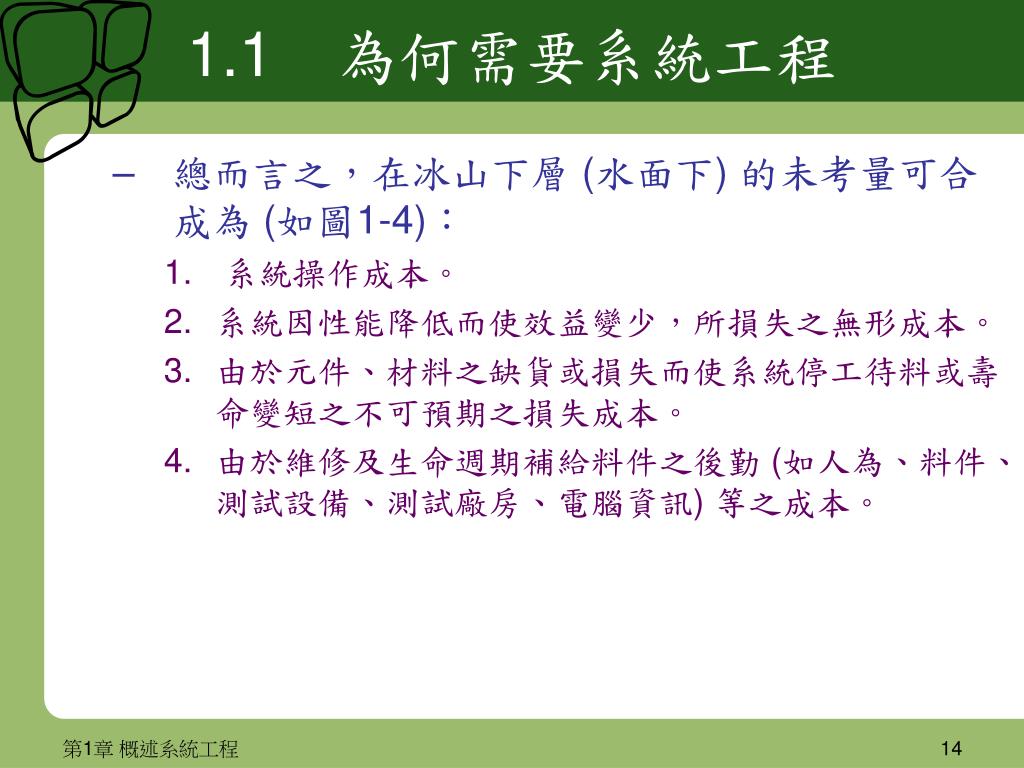 1.1　為何需要系統工程

– 總而言之，在冰山下層 (水面下) 的未考量可合成為 (如圖1-4)：

1. 系統操作成本。
2. 系統因性能降低而使效益變少，所損失之無形成本。
3. 由於元件、材料之缺貨或損失而使系統停工待料或壽命變短之不可預期之損失成本。
4. 由於維修及生命週期補給料件之後勤 (如人為、料件、測試設備、測試廠房、電腦資訊) 等之成本。

第1章 概述系統工程

14